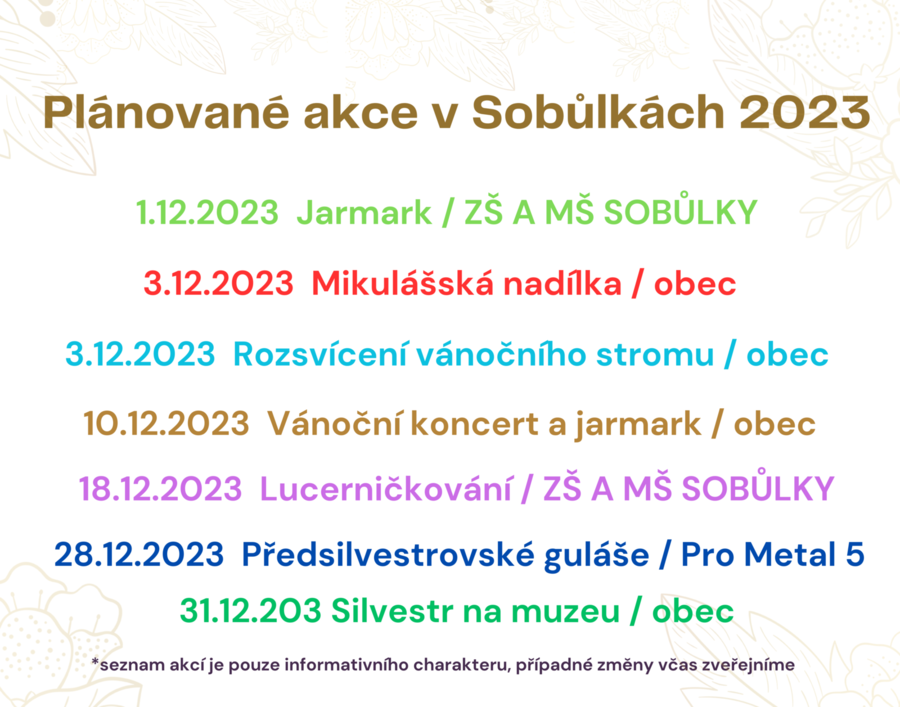 Plánované akce v Sobůlkách 2023

1.12.2023 Jarmark / ZŠ A MŠ SOBŮLKY

3.12.2023 Mikulášská nadílka / obec

3.12.2023 Rozsvícení vánočního stromu / obec

10.12.2023 Vánoční koncert a jarmark / obec

18.12.2023 Lucerničkování / ZŠ A MŠ SOBŮLKY

28.12.2023 Předsilvestrovské guláše / Pro Metal 5

31.12.203 Silvestr na muzeu / obec

*seznam akcí je pouze informativního charakteru, případné změny včas zveřejníme